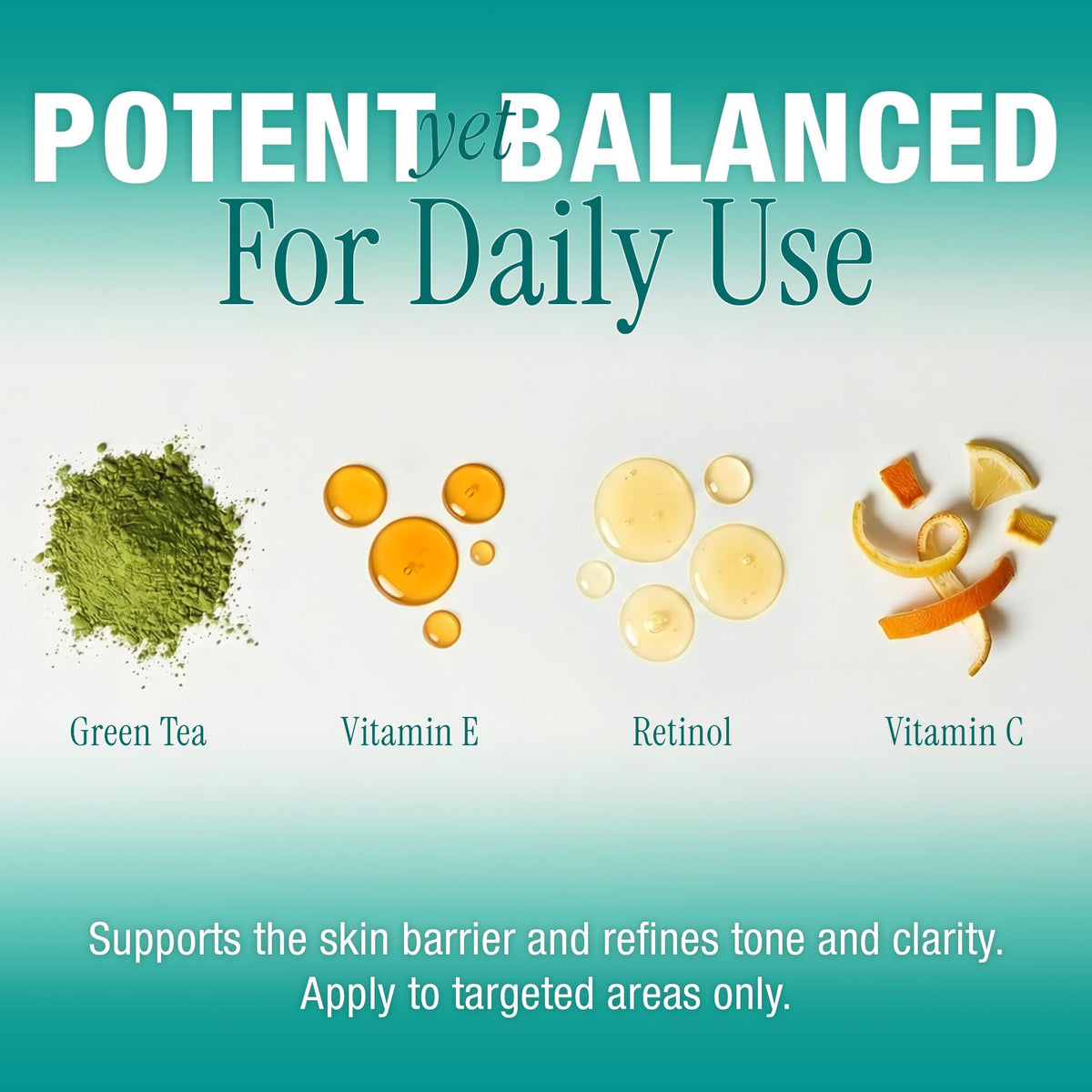 POTENT yet BALANCED
For Daily Use

Green Tea

Vitamin E

Retinol

Vitamin C

Supports the skin barrier and refines tone and clarity. Apply to targeted areas only.